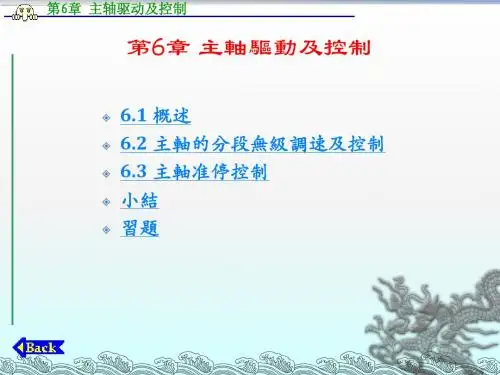 第6章 主轴驱动及控制

第6章 主軸驅動及控制

6.1 概述
6.2 主軸的分段無級調速及控制
6.3 主軸准停控制
小結
習題

Back